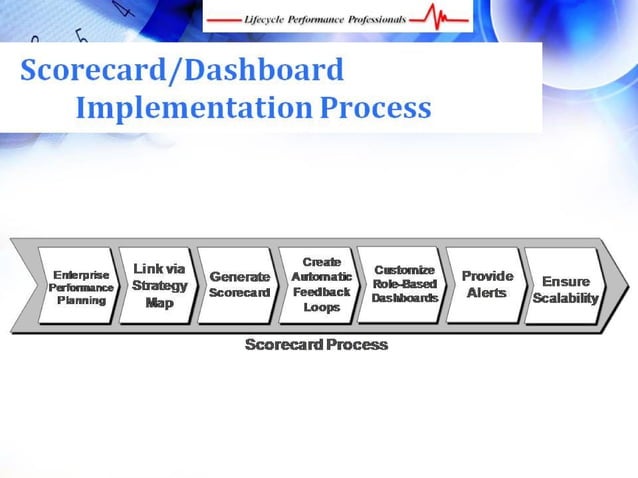 Lifecycle Performance Professionals

Scorecard/Dashboard Implementation Process

Enterprise Performance Planning

Link via Strategy Map

Generate Scorecard

Create Automatic Feedback Loops

Customize Role-Based Dashboards

Provide Alerts

Ensure Scalability

Scorecard Process